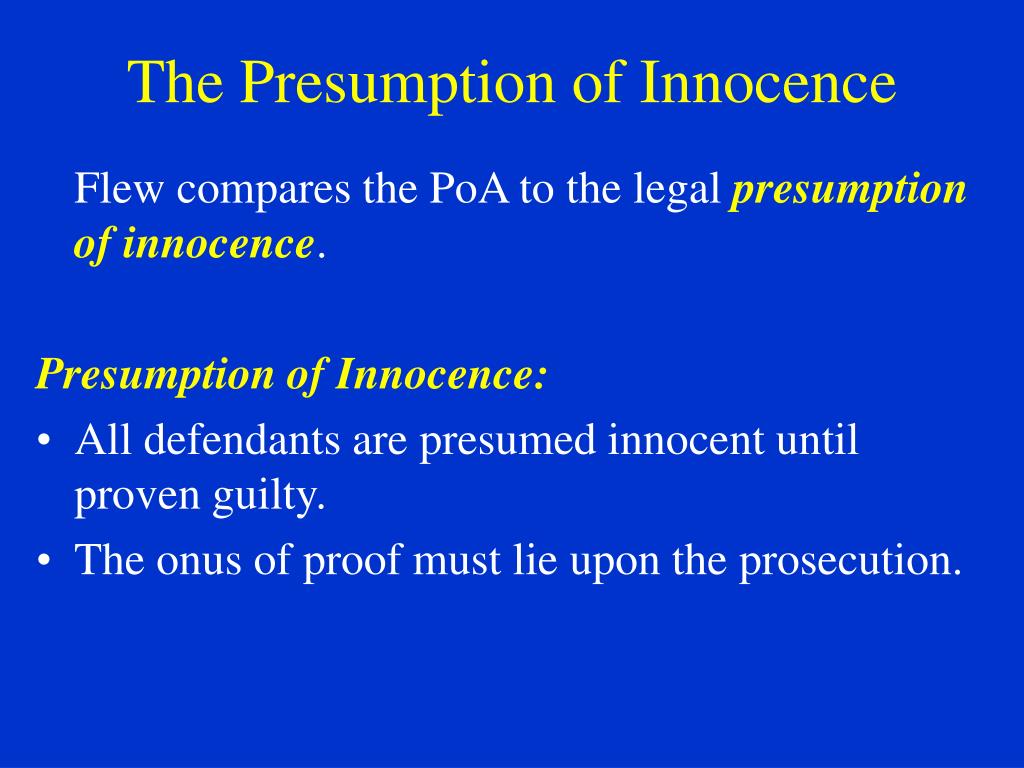 The Presumption of Innocence

Flew compares the PoA to the legal presumption of innocence.

Presumption of Innocence:

• All defendants are presumed innocent until proven guilty.
• The onus of proof must lie upon the prosecution.